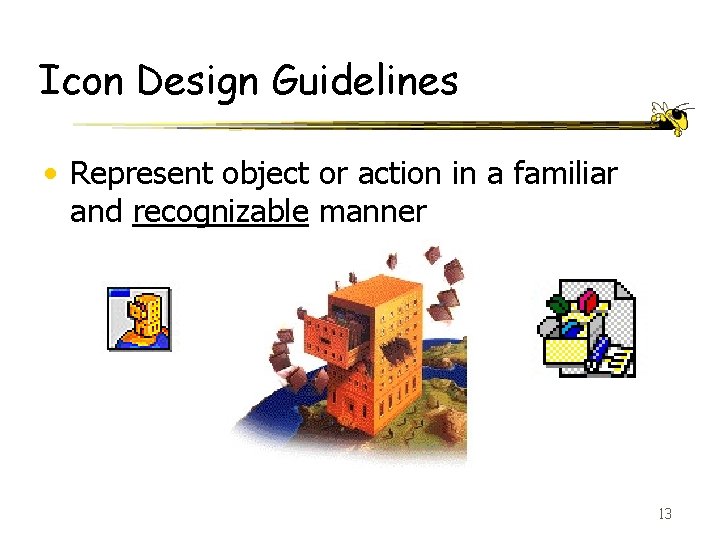 Icon Design Guidelines

• Represent object or action in a familiar and recognizable manner

13